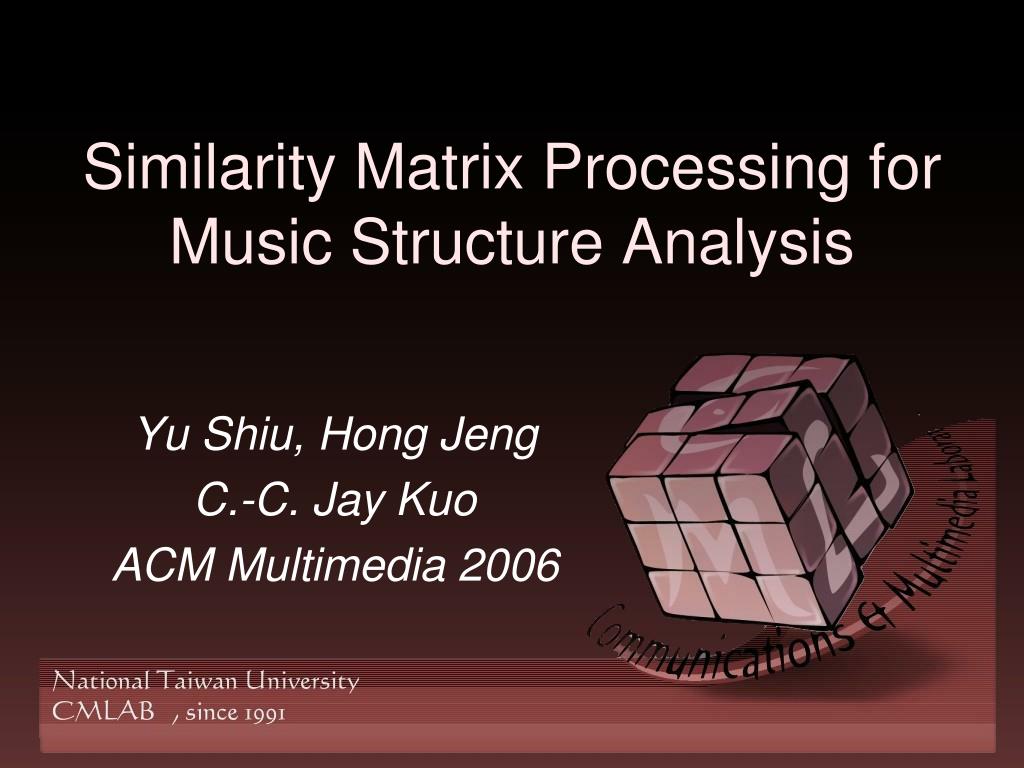 Similarity Matrix Processing for Music Structure Analysis

Yu Shiu, Hong Jeng
C.-C. Jay Kuo
ACM Multimedia 2006

Communications & Multimedia Laboratory

National Taiwan University
CMLAB , since 1991